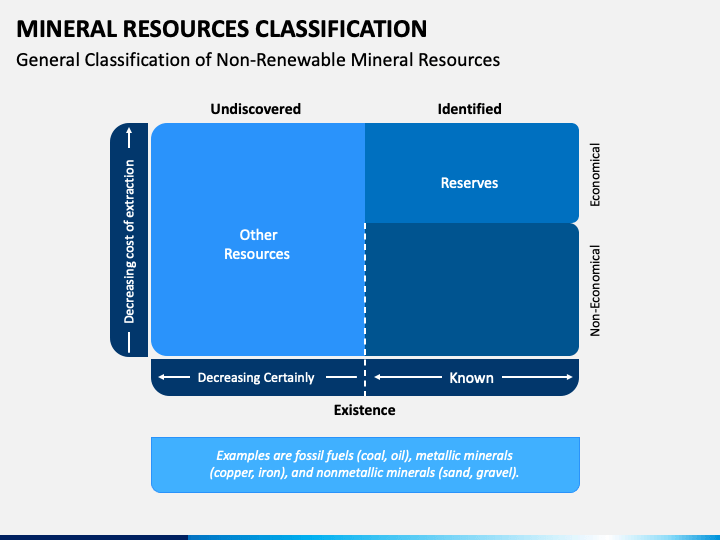 MINERAL RESOURCES CLASSIFICATION

General Classification of Non-Renewable Mineral Resources

Undiscovered

Identified

Decreasing cost of extraction

Other Resources

Reserves

Economical

Non-Economical

Decreasing Certainly

Known

Existence

Examples are fossil fuels (coal, oil), metallic minerals (copper, iron), and nonmetallic minerals (sand, gravel).